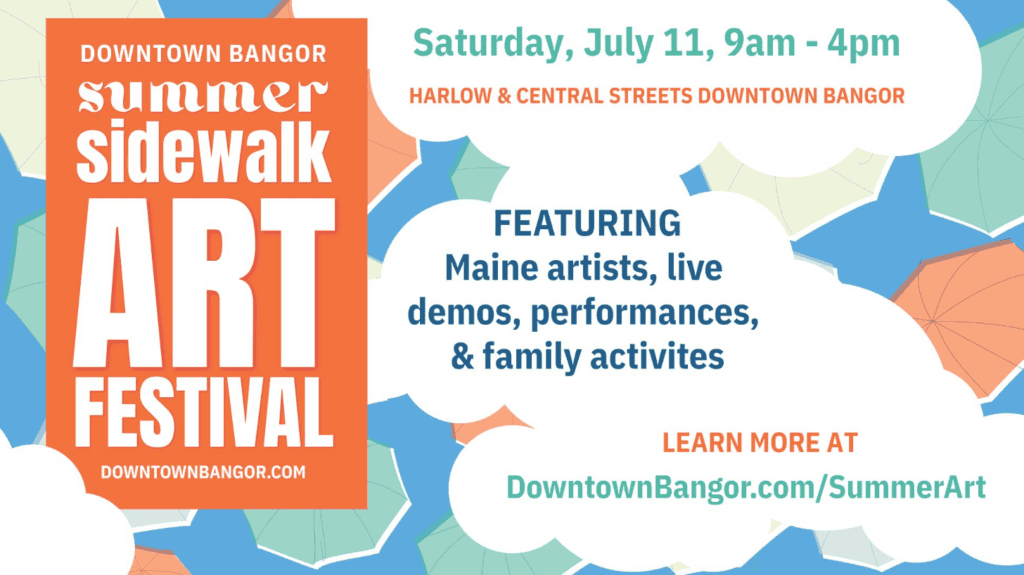 DOWNTOWN BANGOR
summer
sidewalk
ART
FESTIVAL
DOWNTOWNBANGOR.COM

Saturday, July 11, 9am - 4pm

HARLOW & CENTRAL STREETS DOWNTOWN BANGOR

FEATURING
Maine artists, live demos, performances, & family activites

LEARN MORE AT
DowntownBangor.com/SummerArt